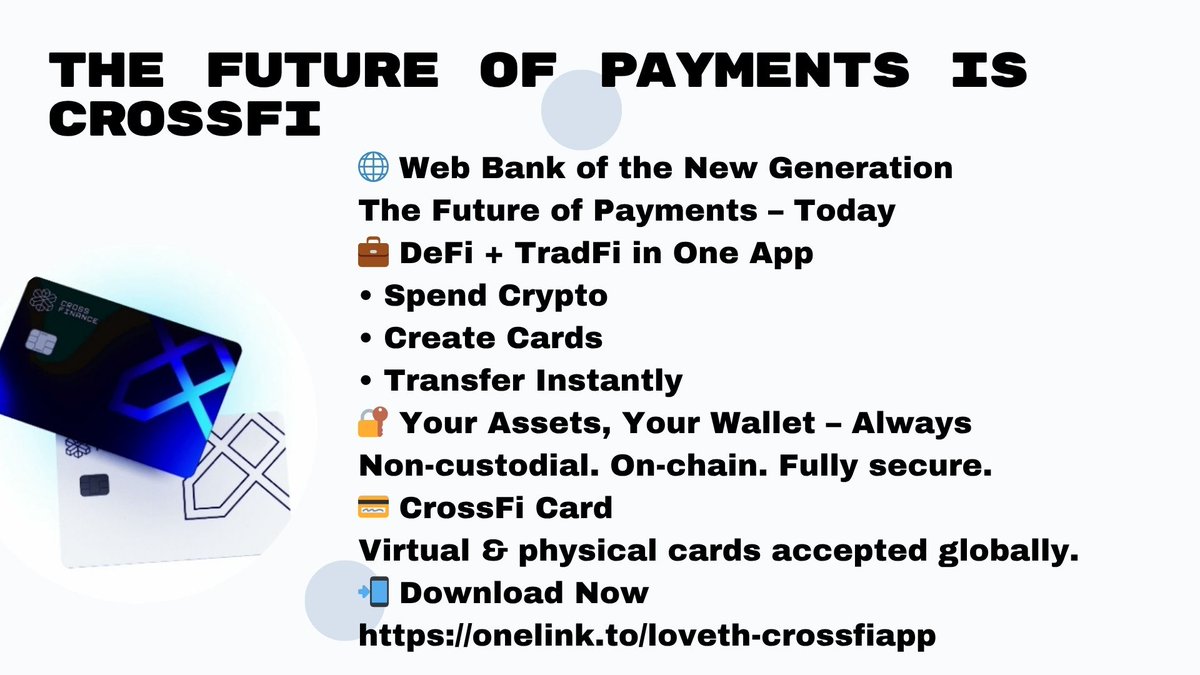 THE FUTURE OF PAYMENTS IS CROSSFI

🌐 Web Bank of the New Generation
The Future of Payments – Today
💼 DeFi + TradFi in One App
• Spend Crypto
• Create Cards
• Transfer Instantly
🔐 Your Assets, Your Wallet – Always
Non-custodial. On-chain. Fully secure.
💳 CrossFi Card
Virtual & physical cards accepted globally.
📲 Download Now
https://onelink.to/loveth-crossfiapp

CROSS FINANCE